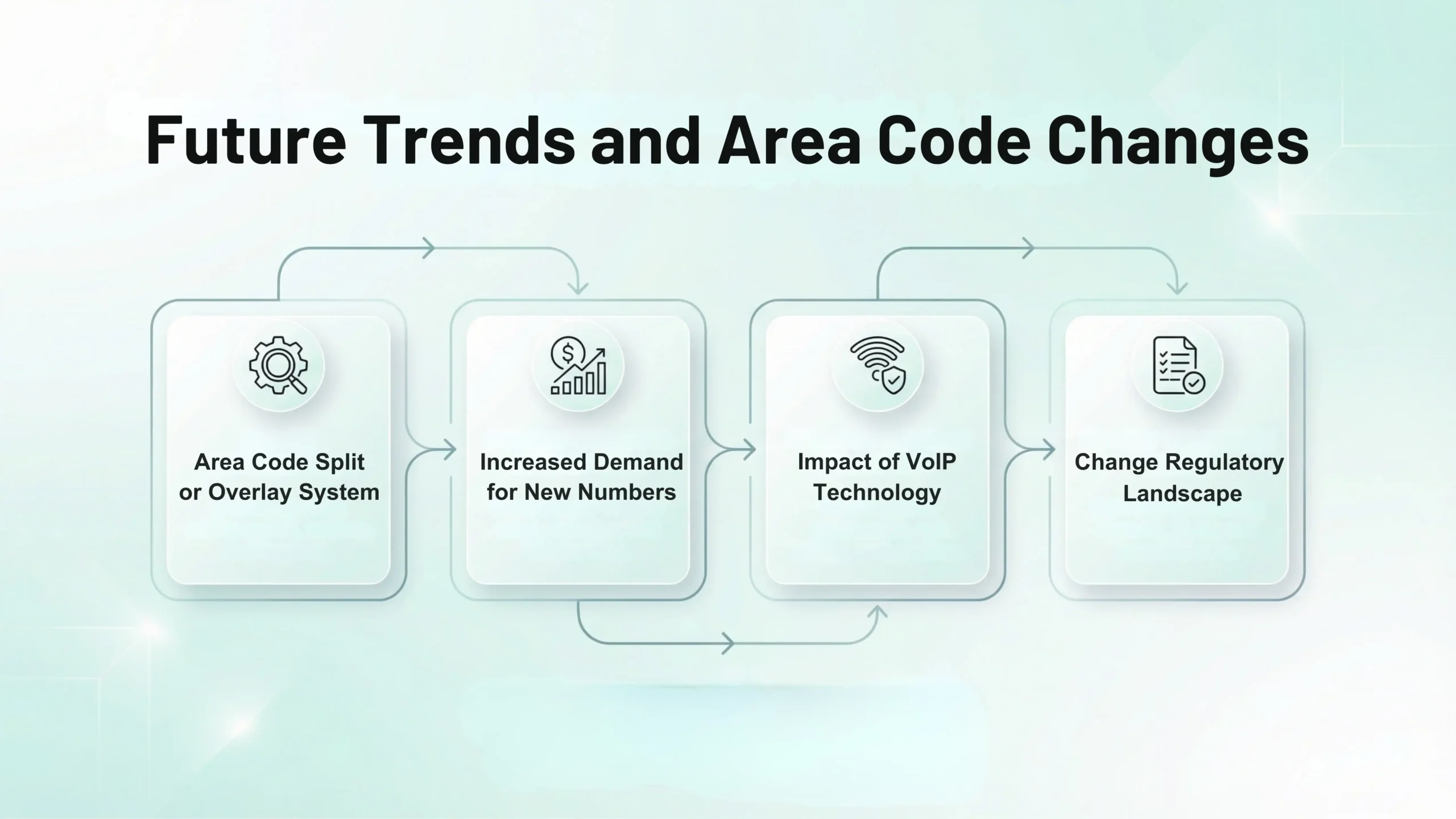 Future Trends and Area Code Changes

Area Code Split or Overlay System

Increased Demand for New Numbers

Impact of VoIP Technology

Change Regulatory Landscape